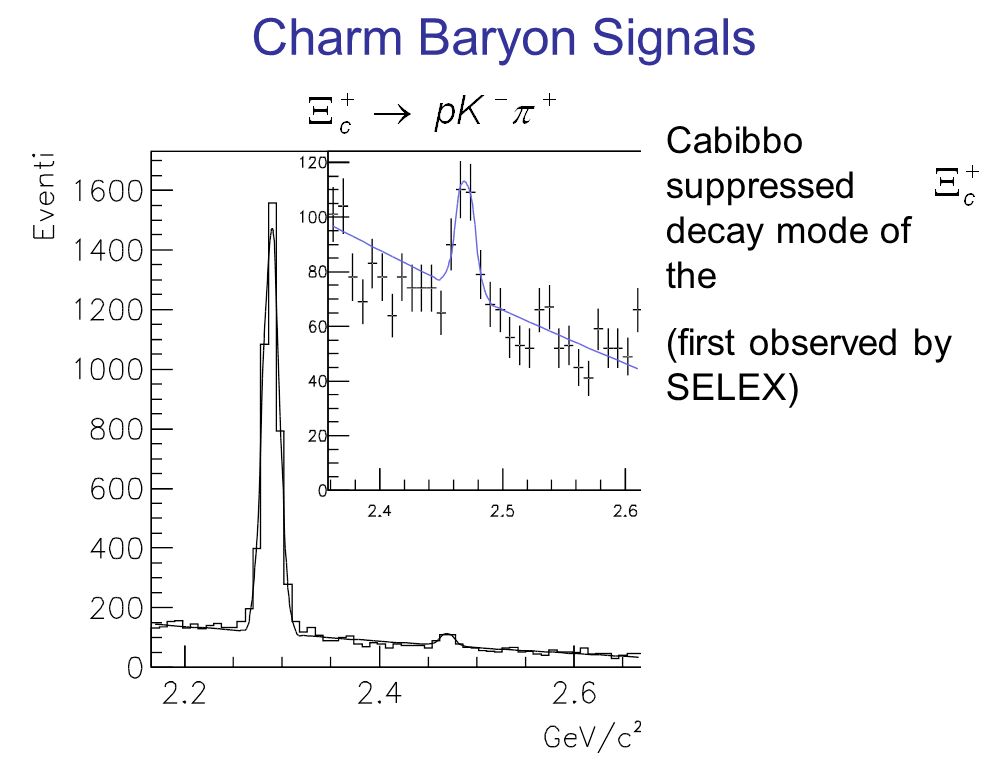 Charm Baryon Signals

$\Xi_c^+ \rightarrow pK^-\pi^+$

Eventi

1600
1400
1200
1000
800
600
400
200
0

2.2 2.4 2.6

GeV/c$^2$

120
100
80
60
40
20
0

2.4 2.5 2.6

Cabibbo suppressed decay mode of the $\Xi_c^+$

(first observed by SELEX)